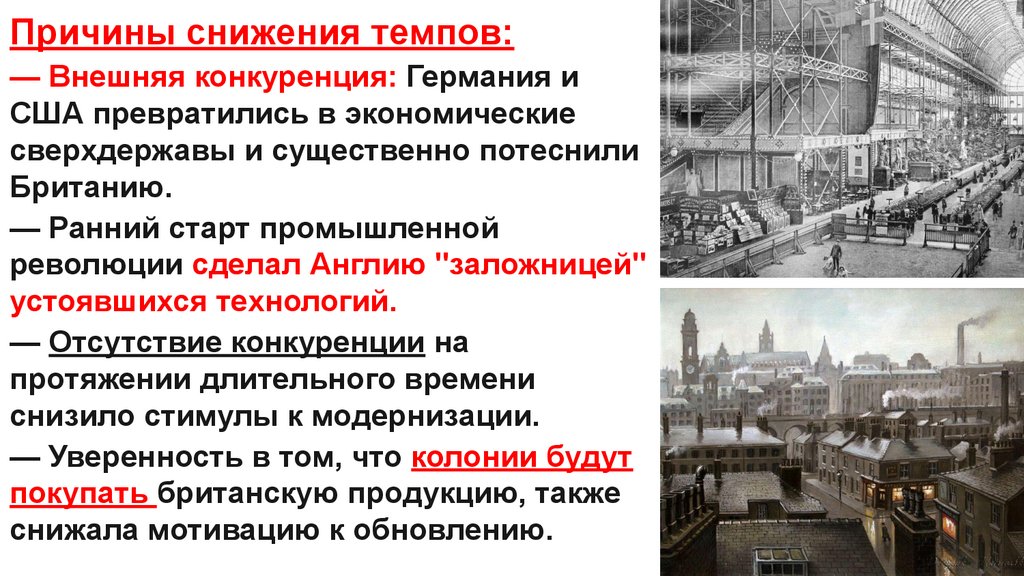 Причины снижения темпов:

— Внешняя конкуренция: Германия и США превратились в экономические сверхдержавы и существенно потеснили Британию.

— Ранний старт промышленной революции сделал Англию "заложницей" устоявшихся технологий.

— Отсутствие конкуренции на протяжении длительного времени снизило стимулы к модернизации.

— Уверенность в том, что колонии будут покупать британскую продукцию, также снижала мотивацию к обновлению.